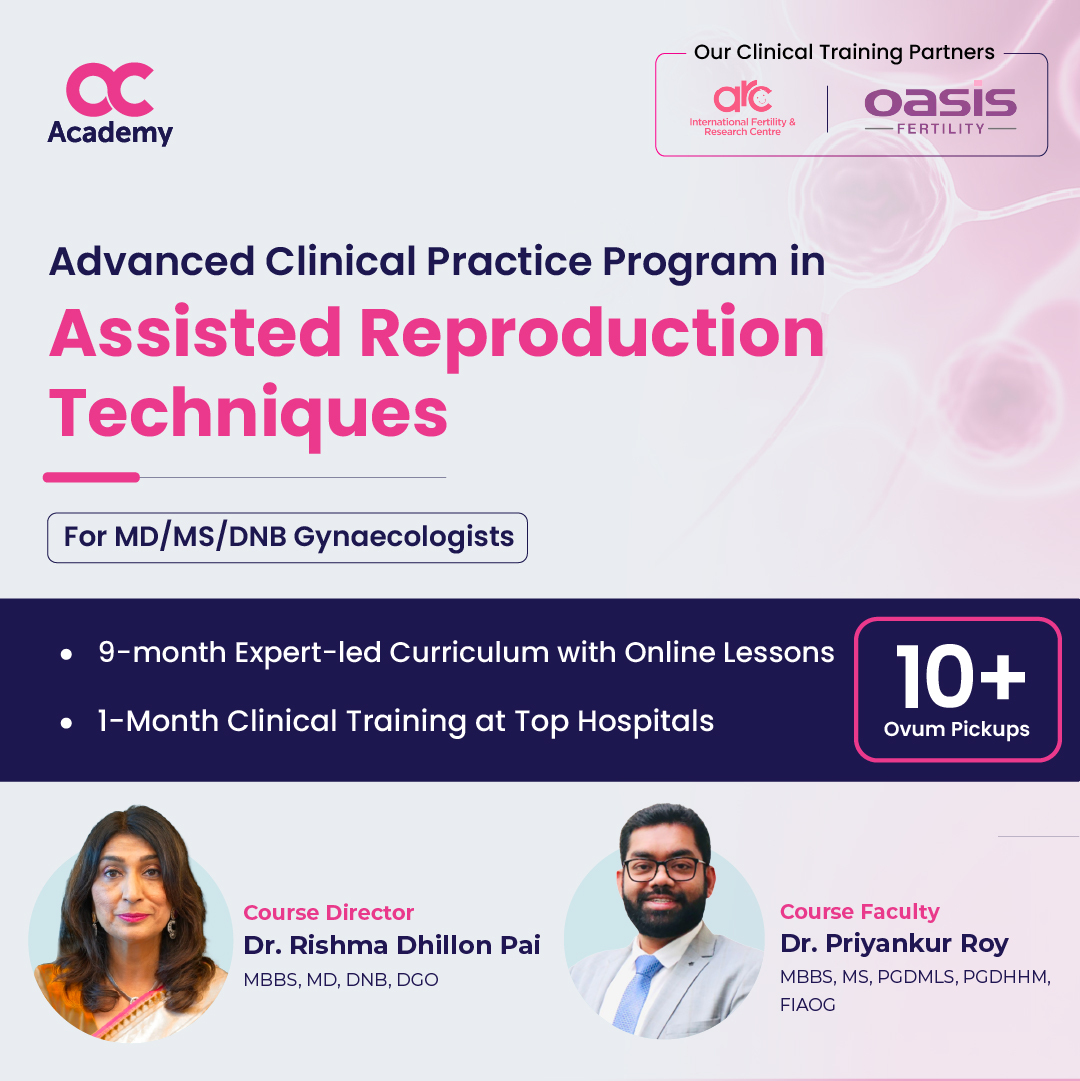 OC Academy

Our Clinical Training Partners

arc International Fertility & Research Centre

oasis FERTILITY

Advanced Clinical Practice Program in

Assisted Reproduction Techniques

For MD/MS/DNB Gynaecologists

• 9-month Expert-led Curriculum with Online Lessons

• 1-Month Clinical Training at Top Hospitals

10+ Ovum Pickups

Course Director
Dr. Rishma Dhillon Pai
MBBS, MD, DNB, DGO

Course Faculty
Dr. Priyankur Roy
MBBS, MS, PGDMLS, PGDHHM, FIAOG